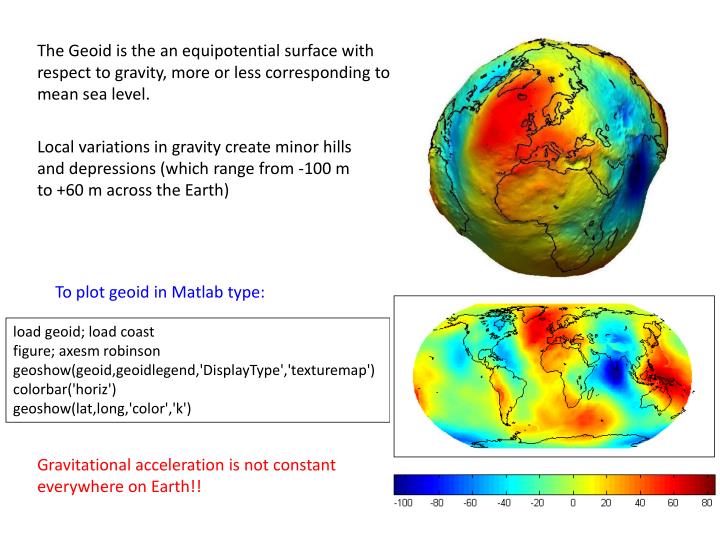 The Geoid is the an equipotential surface with respect to gravity, more or less corresponding to mean sea level.

Local variations in gravity create minor hills and depressions (which range from -100 m to +60 m across the Earth)

To plot geoid in Matlab type:

load geoid; load coast
figure; axesm robinson
geoshow(geoid,geoidlegend,'DisplayType','texturemap')
colorbar('horiz')
geoshow(lat,long,'color','k')

Gravitational acceleration is not constant everywhere on Earth!!

-100 -80 -60 -40 -20 0 20 40 60 80